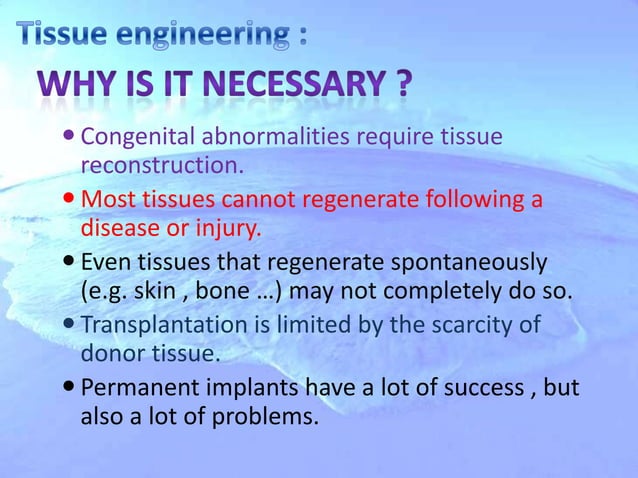 Tissue engineering :

WHY IS IT NECESSARY ?

• Congenital abnormalities require tissue reconstruction.

• Most tissues cannot regenerate following a disease or injury.

• Even tissues that regenerate spontaneously (e.g. skin , bone …) may not completely do so.

• Transplantation is limited by the scarcity of donor tissue.

• Permanent implants have a lot of success , but also a lot of problems.